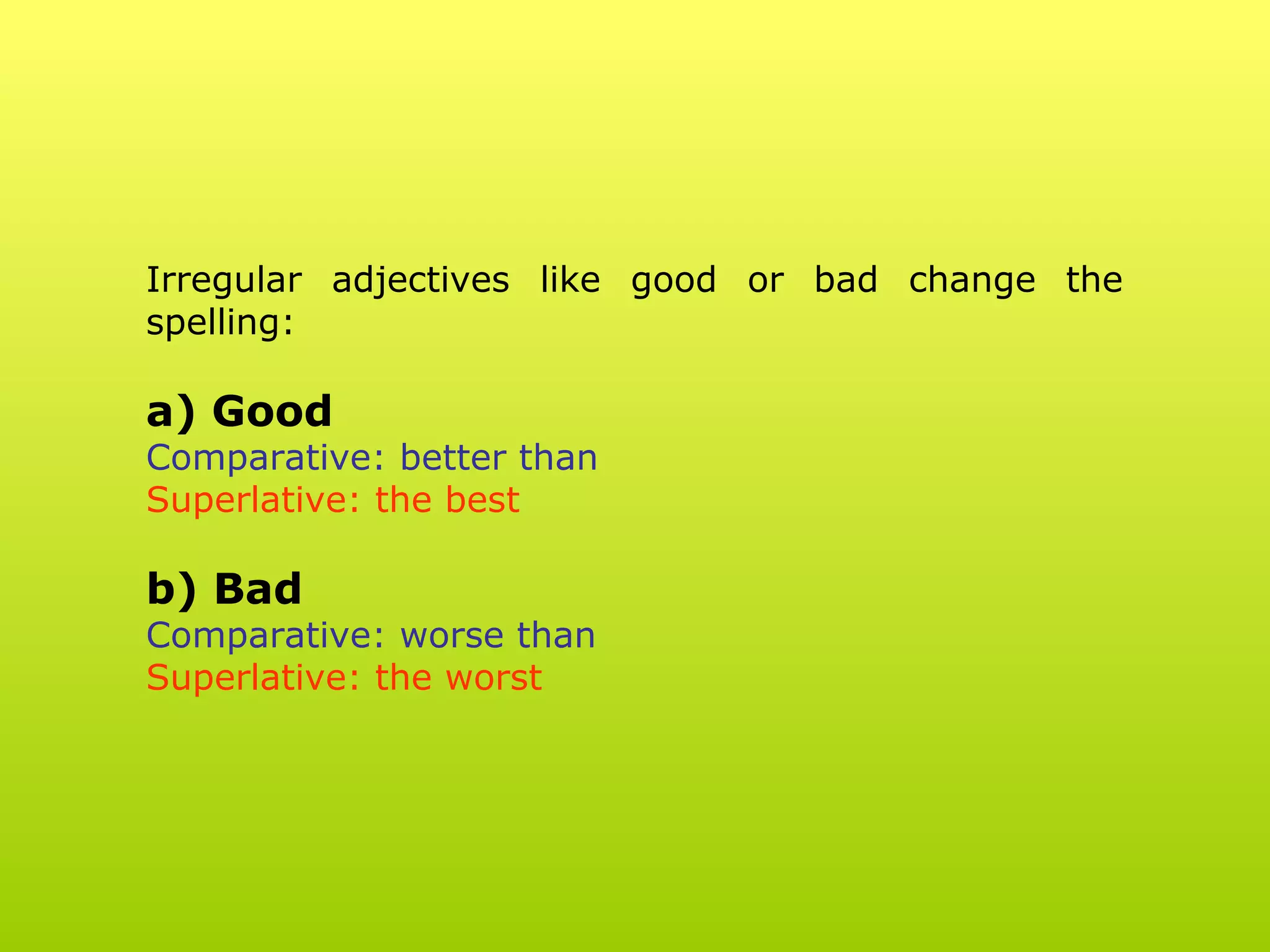 Irregular adjectives like good or bad change the spelling:

a) Good
Comparative: better than
Superlative: the best

b) Bad
Comparative: worse than
Superlative: the worst